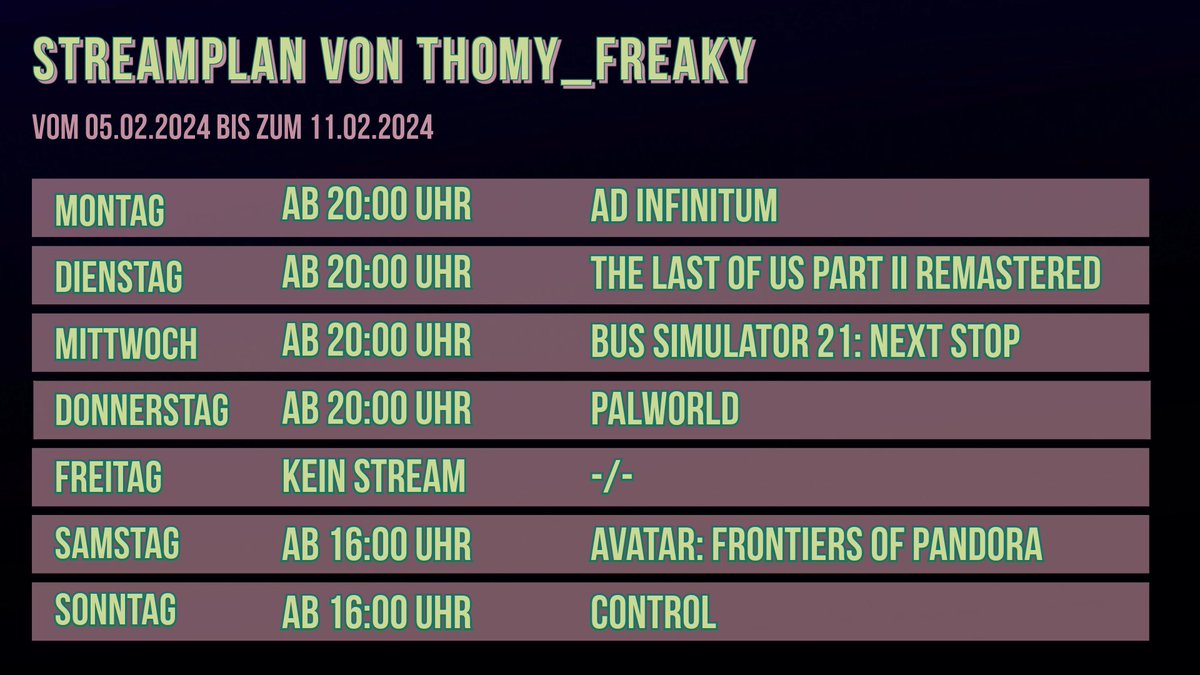 STREAMPLAN VON THOMY_FREAKY

VOM 05.02.2024 BIS ZUM 11.02.2024

| MONTAG | AB 20:00 UHR | AD INFINITUM |
|---|---|---|
| DIENSTAG | AB 20:00 UHR | THE LAST OF US PART II REMASTERED |
| MITTWOCH | AB 20:00 UHR | BUS SIMULATOR 21: NEXT STOP |
| DONNERSTAG | AB 20:00 UHR | PALWORLD |
| FREITAG | KEIN STREAM | -/- |
| SAMSTAG | AB 16:00 UHR | AVATAR: FRONTIERS OF PANDORA |
| SONNTAG | AB 16:00 UHR | CONTROL |